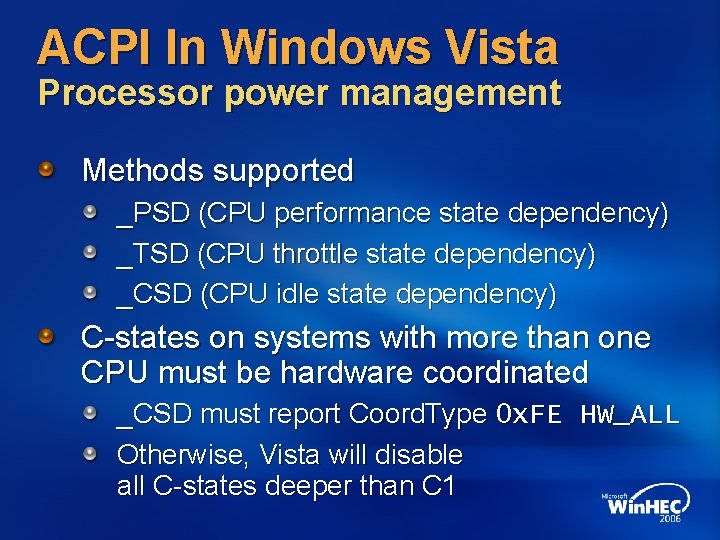 ACPI In Windows Vista
Processor power management

Methods supported

_PSD (CPU performance state dependency)

_TSD (CPU throttle state dependency)

_CSD (CPU idle state dependency)

C-states on systems with more than one CPU must be hardware coordinated

_CSD must report CoordType 0xFE HW_ALL

Otherwise, Vista will disable all C-states deeper than C1

Microsoft WinHEC 2006